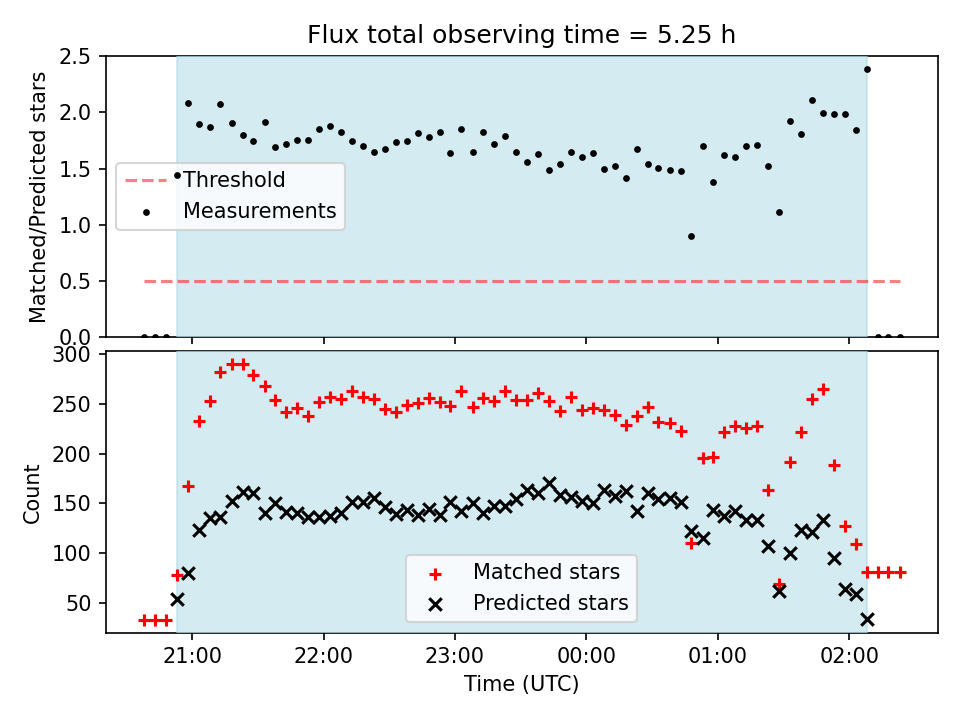 Flux total observing time = 5.25 h

Matched/Predicted stars

2.5
2.0
1.5
1.0
0.5
0.0

Threshold
Measurements

Count

300
250
200
150
100
50

Matched stars
Predicted stars

21:00
22:00
23:00
00:00
01:00
02:00

Time (UTC)